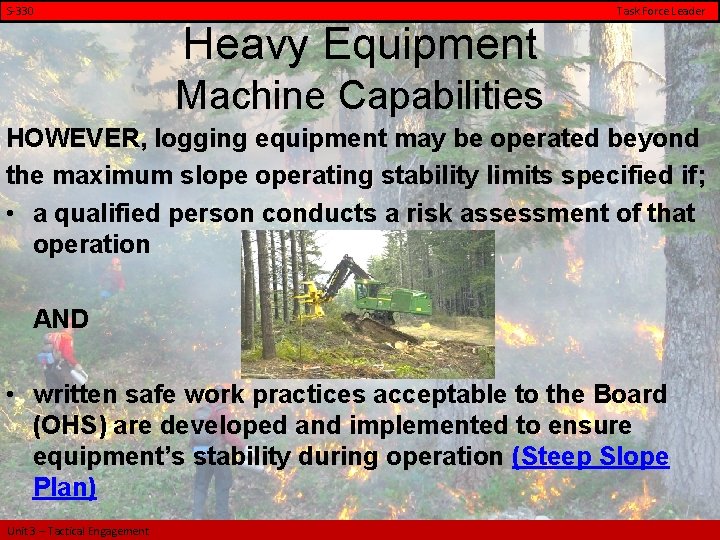 S-330

Task Force Leader

Heavy Equipment
Machine Capabilities

HOWEVER, logging equipment may be operated beyond the maximum slope operating stability limits specified if;

• a qualified person conducts a risk assessment of that operation

AND

• written safe work practices acceptable to the Board (OHS) are developed and implemented to ensure equipment's stability during operation (Steep Slope Plan)

Unit 3 – Tactical Engagement